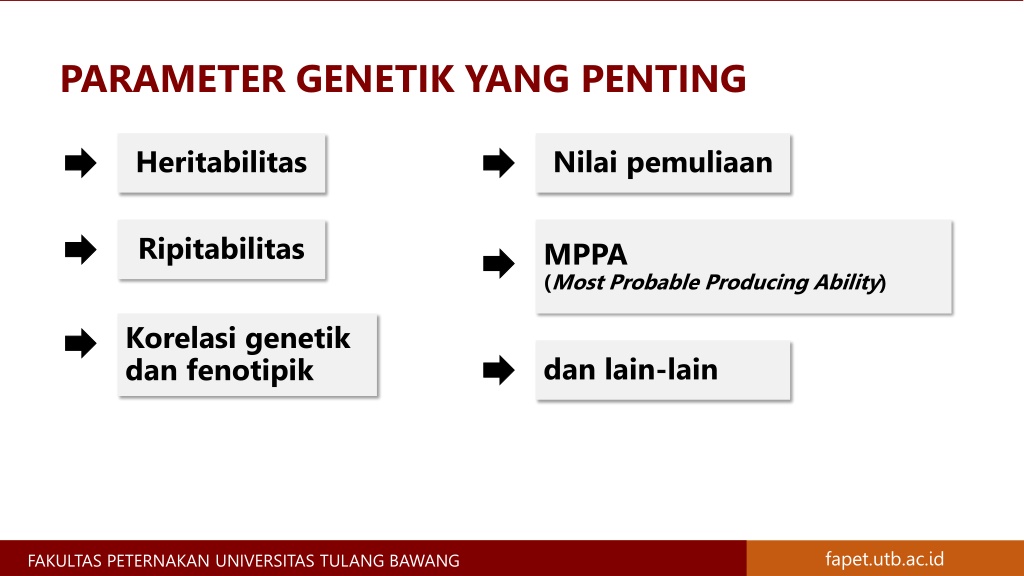 PARAMETER GENETIK YANG PENTING

Heritabilitas

Ripitabilitas

Korelasi genetik dan fenotipik

Nilai pemuliaan

MPPA
(Most Probable Producing Ability)

dan lain-lain

FAKULTAS PETERNAKAN UNIVERSITAS TULANG BAWANG

fapet.utb.ac.id